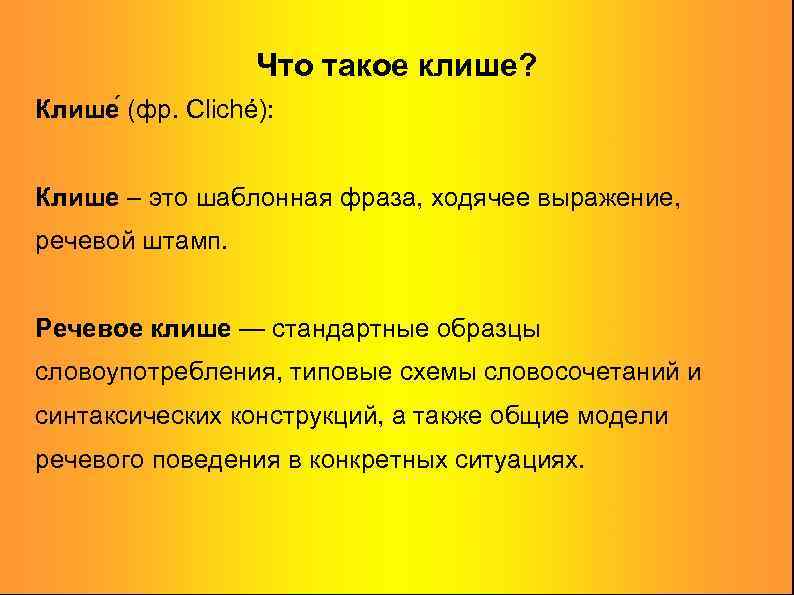 Что такое клише?

Клише́ (фр. Cliché):

Клише – это шаблонная фраза, ходячее выражение, речевой штамп.

Речевое клише — стандартные образцы словоупотребления, типовые схемы словосочетаний и синтаксических конструкций, а также общие модели речевого поведения в конкретных ситуациях.